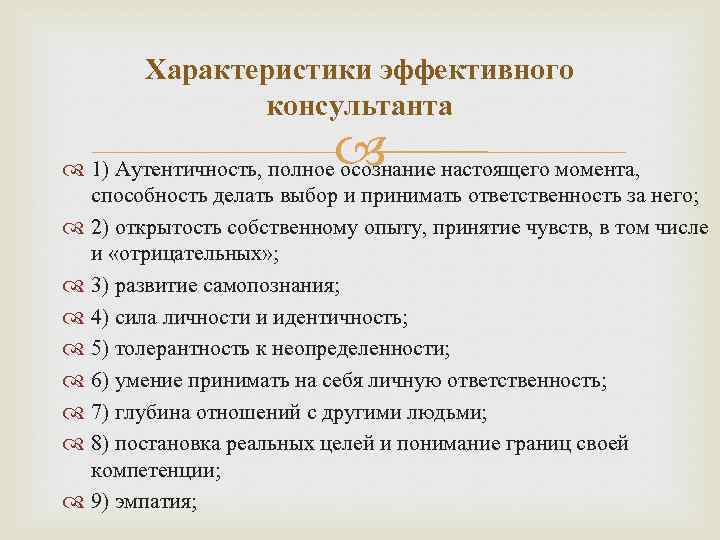 Характеристики эффективного консультанта

1) Аутентичность, полное осознание настоящего момента, способность делать выбор и принимать ответственность за него;

2) открытость собственному опыту, принятие чувств, в том числе и «отрицательных»;

3) развитие самопознания;

4) сила личности и идентичность;

5) толерантность к неопределенности;

6) умение принимать на себя личную ответственность;

7) глубина отношений с другими людьми;

8) постановка реальных целей и понимание границ своей компетенции;

9) эмпатия;